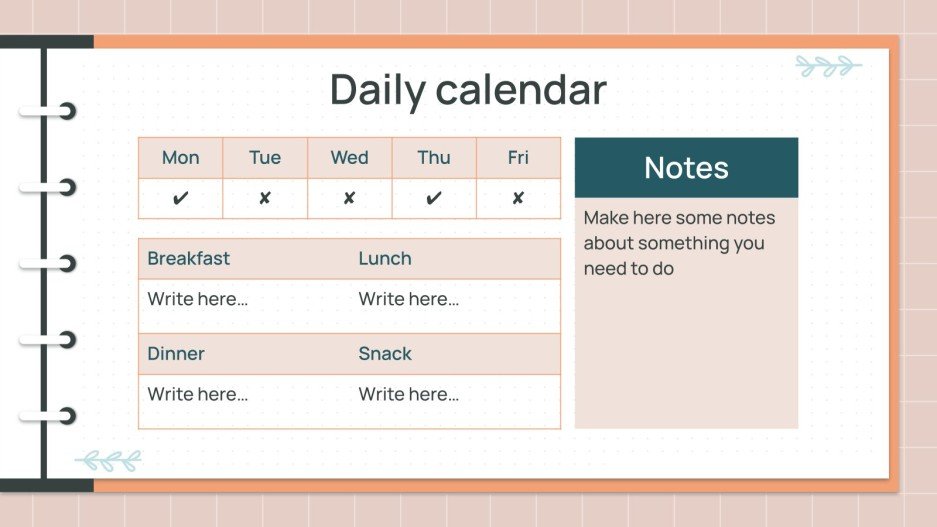 Daily calendar

| Mon | Tue | Wed | Thu | Fri |
|---|---|---|---|---|
| ✔ | ✘ | ✘ | ✔ | ✘ |

| Breakfast | Lunch |
|---|---|
| Write here… | Write here… |
| Dinner | Snack |
| Write here… | Write here… |

Notes

Make here some notes about something you need to do